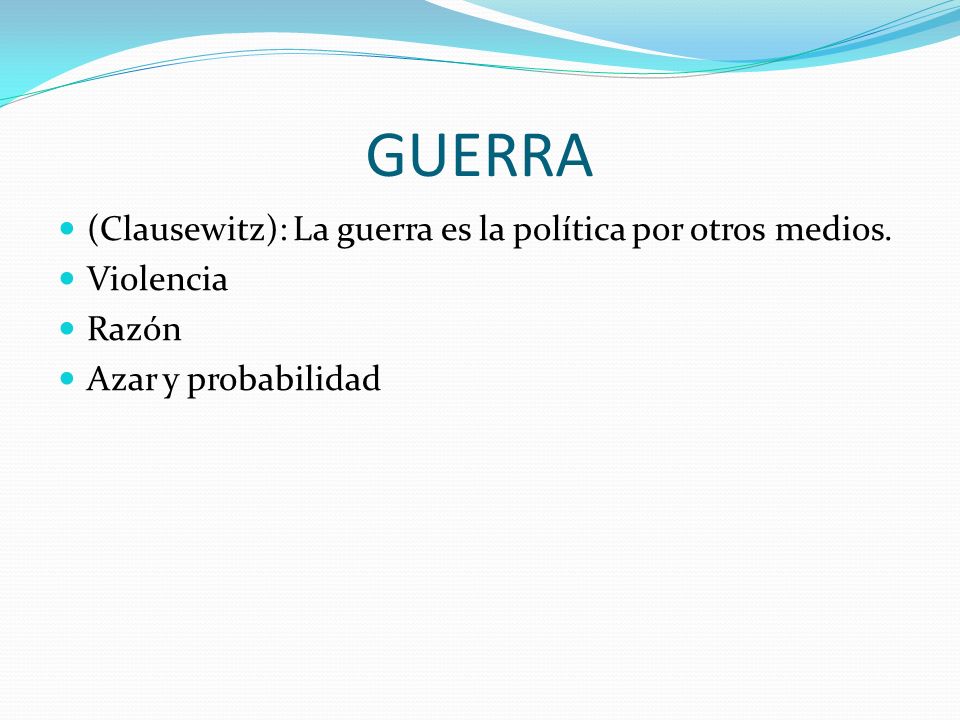 GUERRA

- (Clausewitz): La guerra es la política por otros medios.
- Violencia
- Razón
- Azar y probabilidad